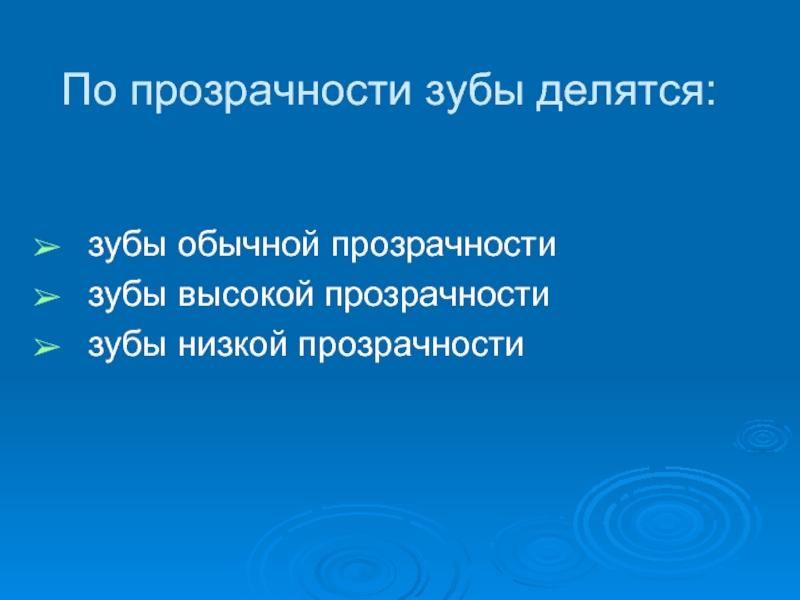 По прозрачности зубы делятся:

➢ зубы обычной прозрачности
➢ зубы высокой прозрачности
➢ зубы низкой прозрачности